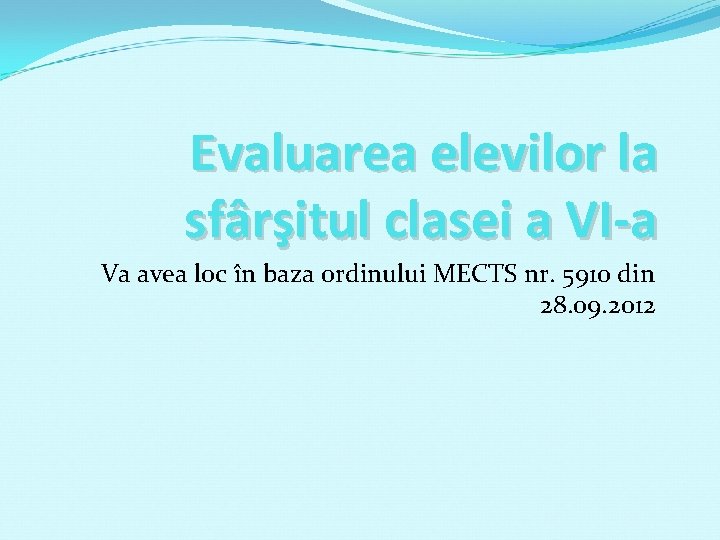 Evaluarea elevilor la sfârşitul clasei a VI-a

Va avea loc în baza ordinului MECTS nr. 5910 din 28.09.2012